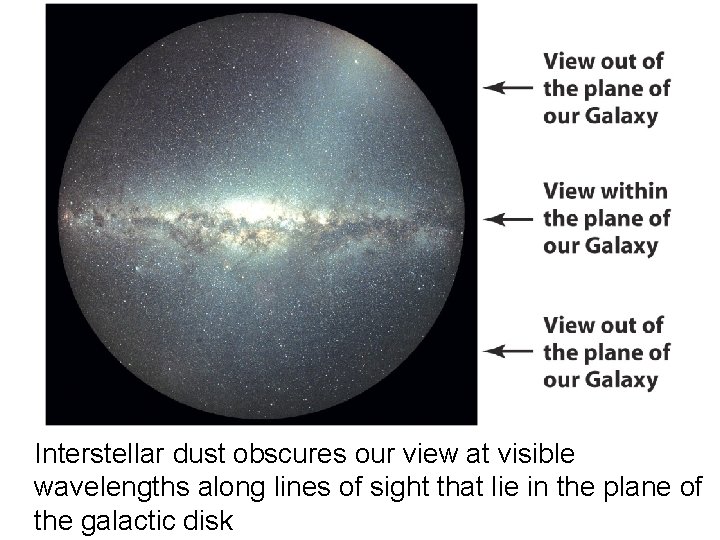 View out of the plane of our Galaxy

View within the plane of our Galaxy

View out of the plane of our Galaxy

Interstellar dust obscures our view at visible wavelengths along lines of sight that lie in the plane of the galactic disk